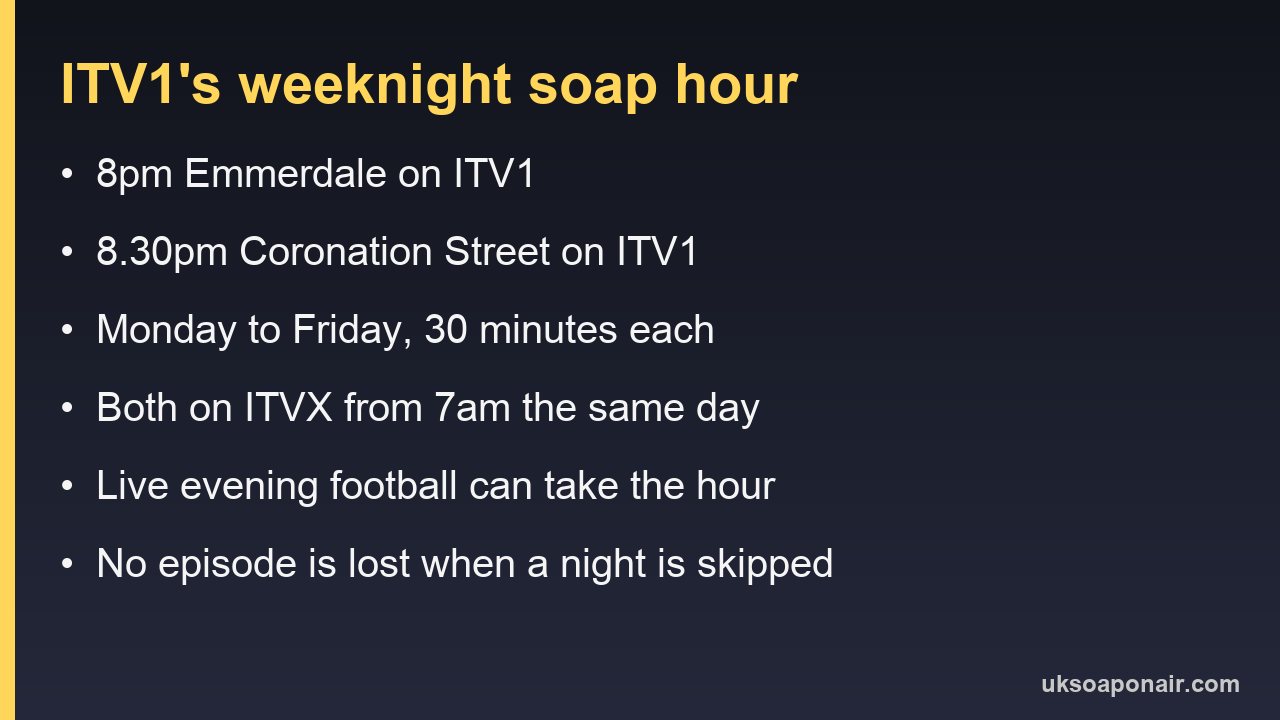 ITV1's weeknight soap hour

• 8pm Emmerdale on ITV1
• 8.30pm Coronation Street on ITV1
• Monday to Friday, 30 minutes each
• Both on ITVX from 7am the same day
• Live evening football can take the hour
• No episode is lost when a night is skipped

uksoaponair.com